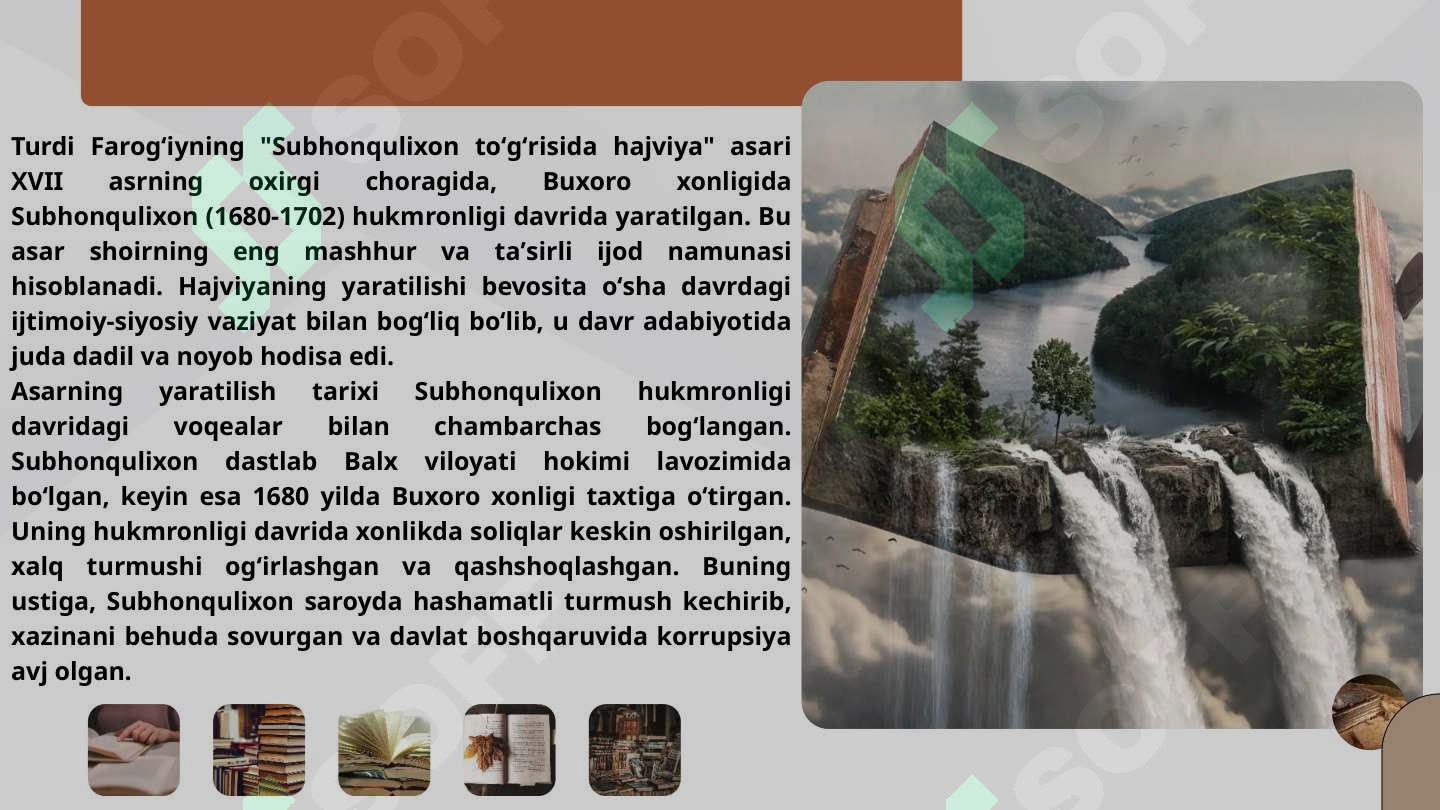 Turdi Farog‘iyning "Subhonqulixon to‘g‘risida hajviya" asari XVII asrning oxirgi choragida, Buxoro xonligida Subhonqulixon (1680-1702) hukmronligi davrida yaratilgan. Bu asar shoirning eng mashhur va ta’sirli ijod namunasi hisoblanadi. Hajviyaning yaratilishi bevosita o‘sha davrdagi ijtimoiy-siyosiy vaziyat bilan bog‘liq bo‘lib, u davr adabiyotida juda dadil va noyob hodisa edi.
Asarning yaratilish tarixi Subhonqulixon hukmronligi davridagi voqealar bilan chambarchas bog‘langan. Subhonqulixon dastlab Balx viloyati hokimi lavozimida bo‘lgan, keyin esa 1680 yilda Buxoro xonligi taxtiga o‘tirgan. Uning hukmronligi davrida xonlikda soliqlar keskin oshirilgan, xalq turmushi og‘irlashgan va qashshoqlashgan. Buning ustiga, Subhonqulixon saroyda hashamatli turmush kechirib, xazinani behuda sovurgan va davlat boshqaruvida korrupsiya avj olgan.